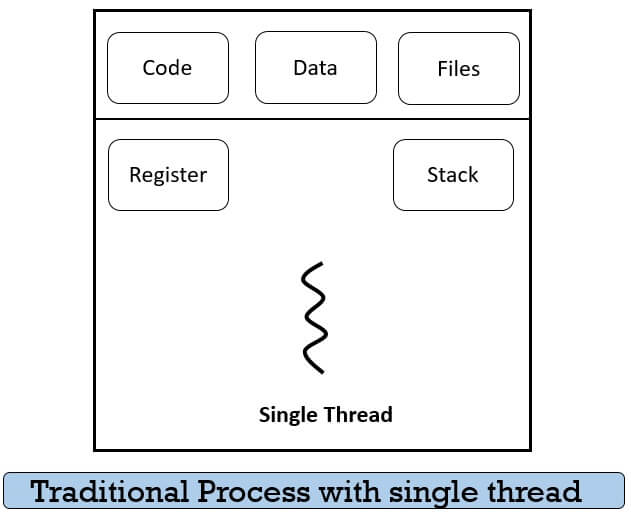 Code

Data

Files

Register

Stack

Single Thread

Traditional Process with single thread